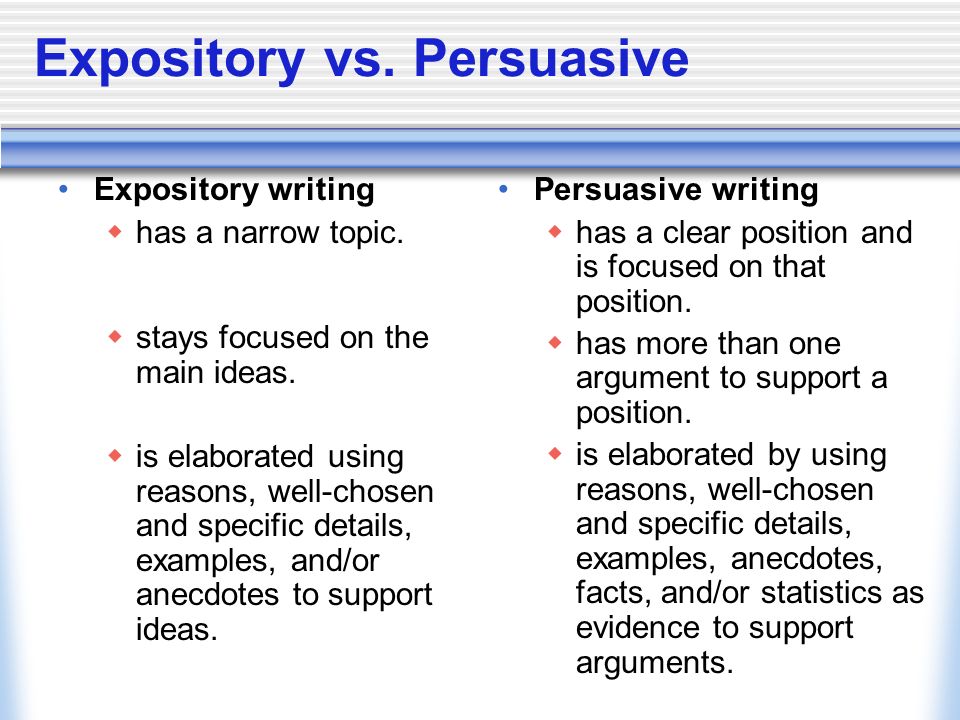 Expository vs. Persuasive

• Expository writing
◆ has a narrow topic.
◆ stays focused on the main ideas.
◆ is elaborated using reasons, well-chosen and specific details, examples, and/or anecdotes to support ideas.

• Persuasive writing
◆ has a clear position and is focused on that position.
◆ has more than one argument to support a position.
◆ is elaborated by using reasons, well-chosen and specific details, examples, anecdotes, facts, and/or statistics as evidence to support arguments.